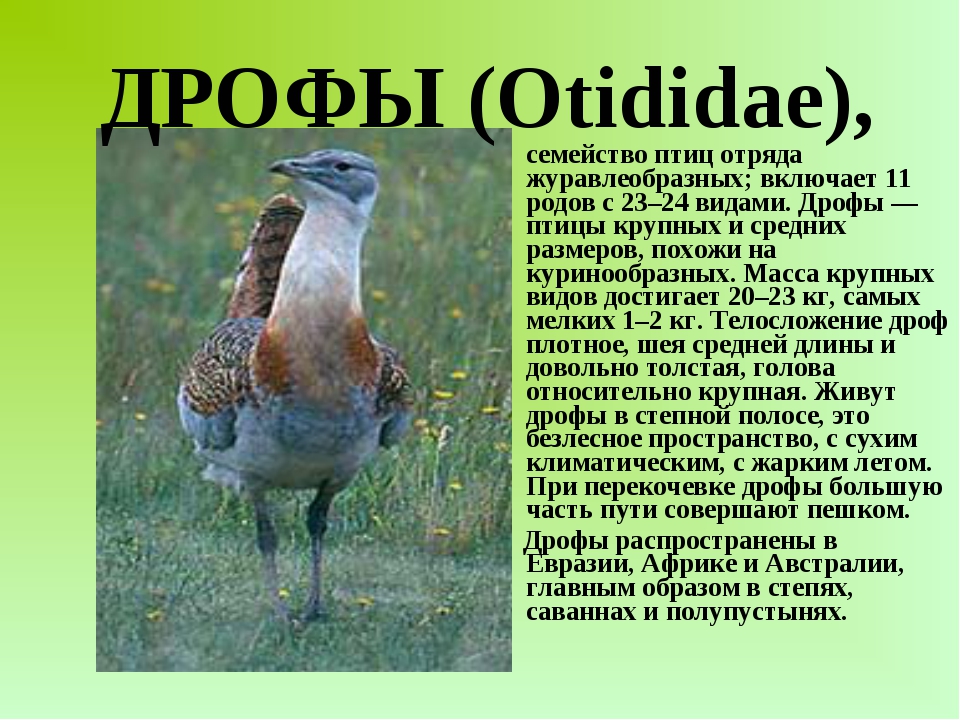 ДРОФЫ (Otididae),

семейство птиц отряда журавлеобразных; включает 11 родов с 23–24 видами. Дрофы — птицы крупных и средних размеров, похожи на куринообразных. Масса крупных видов достигает 20–23 кг, самых мелких 1–2 кг. Телосложение дроф плотное, шея средней длины и довольно толстая, голова относительно крупная. Живут дрофы в степной полосе, это безлесное пространство, с сухим климатическим, с жарким летом. При перекочевке дрофы большую часть пути совершают пешком.

Дрофы распространены в Евразии, Африке и Австралии, главным образом в степях, саваннах и полупустынях.